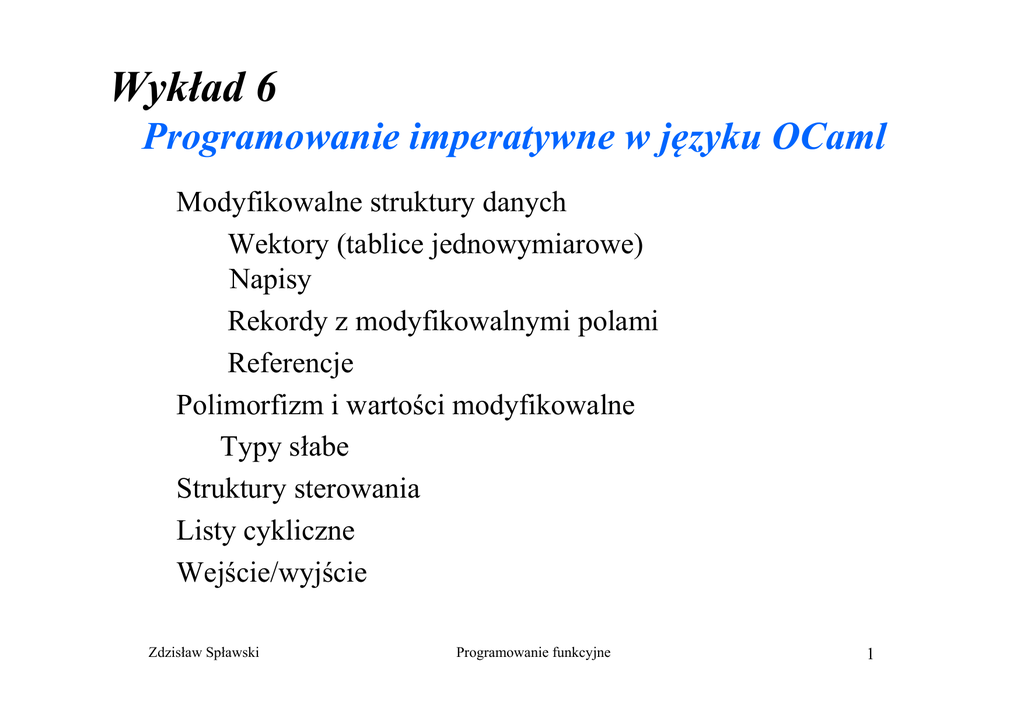 Wykład 6
Programowanie imperatywne w języku OCaml

Modyfikowalne struktury danych
Wektory (tablice jednowymiarowe)
Napisy
Rekordy z modyfikowalnymi polami
Referencje
Polimorfizm i wartości modyfikowalne
Typy słabe
Struktury sterowania
Listy cykliczne
Wejście/wyjście

Zdzisław Spławski
Programowanie funkcyjne
1